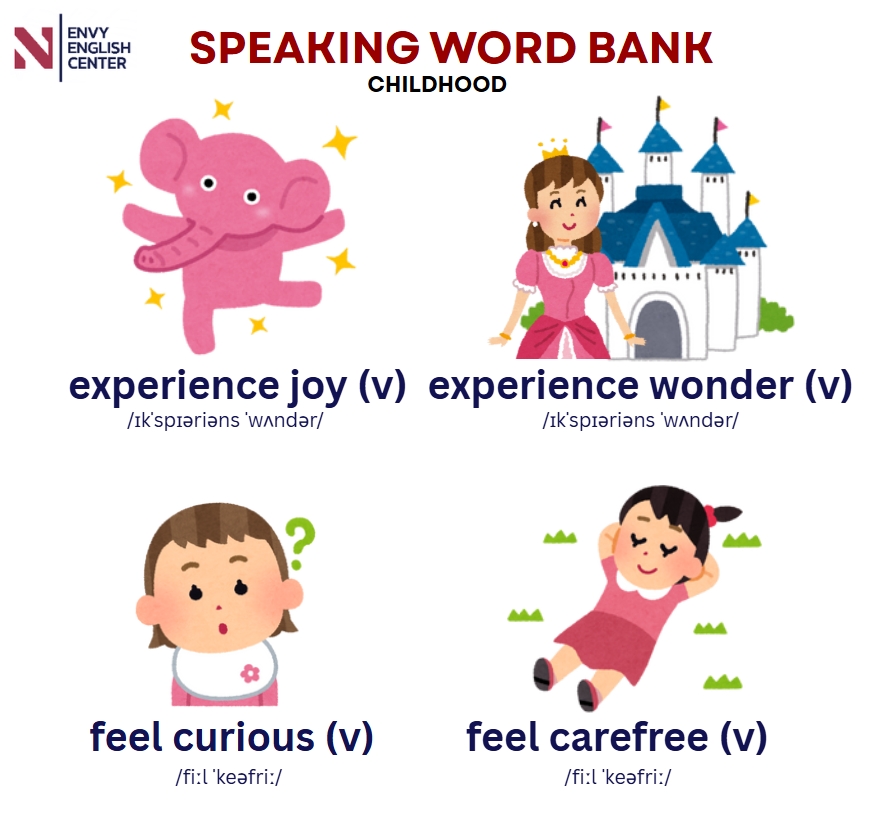 ENVY
ENGLISH
CENTER

SPEAKING WORD BANK
CHILDHOOD

experience joy (v)
/ɪkˈspɪəriəns ˈwʌndər/

experience wonder (v)
/ɪkˈspɪəriəns ˈwʌndər/

feel curious (v)
/fiːl ˈkeəfriː/

feel carefree (v)
/fiːl ˈkeəfriː/